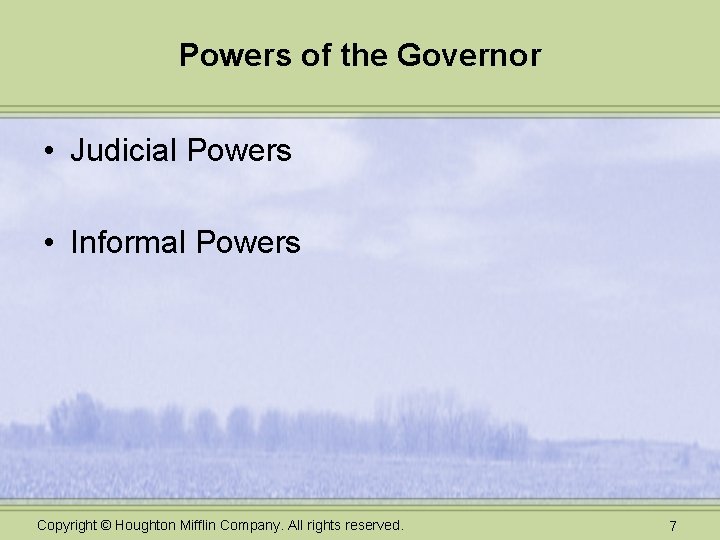 Powers of the Governor

• Judicial Powers

• Informal Powers

Copyright © Houghton Mifflin Company. All rights reserved.

7